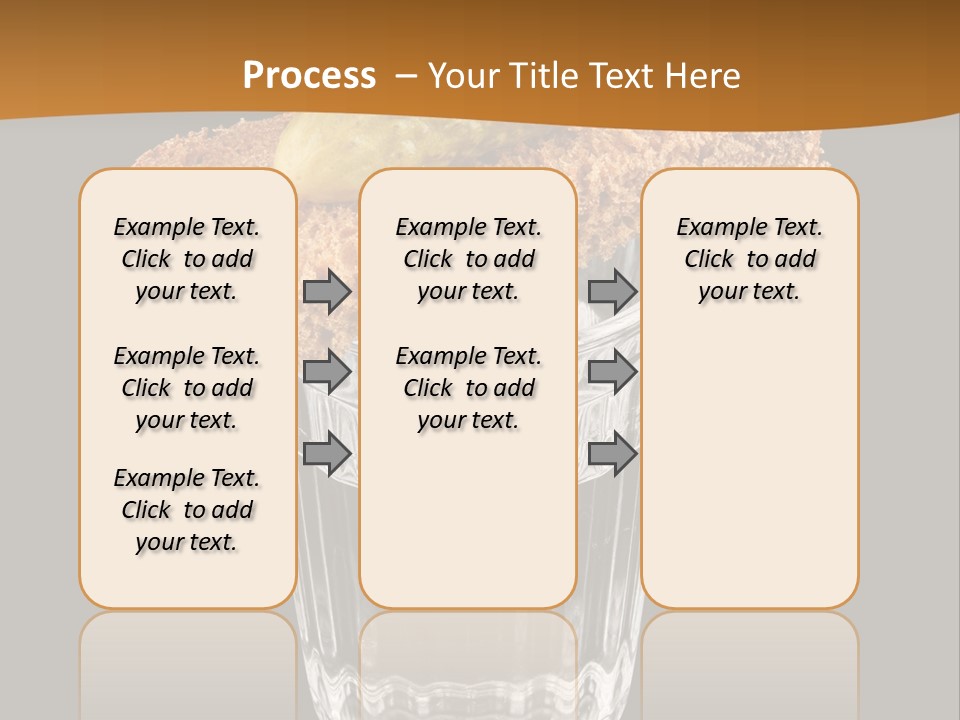 Process – Your Title Text Here

Example Text. Click to add your text.

Example Text. Click to add your text.

Example Text. Click to add your text.

Example Text. Click to add your text.

Example Text. Click to add your text.

Example Text. Click to add your text.